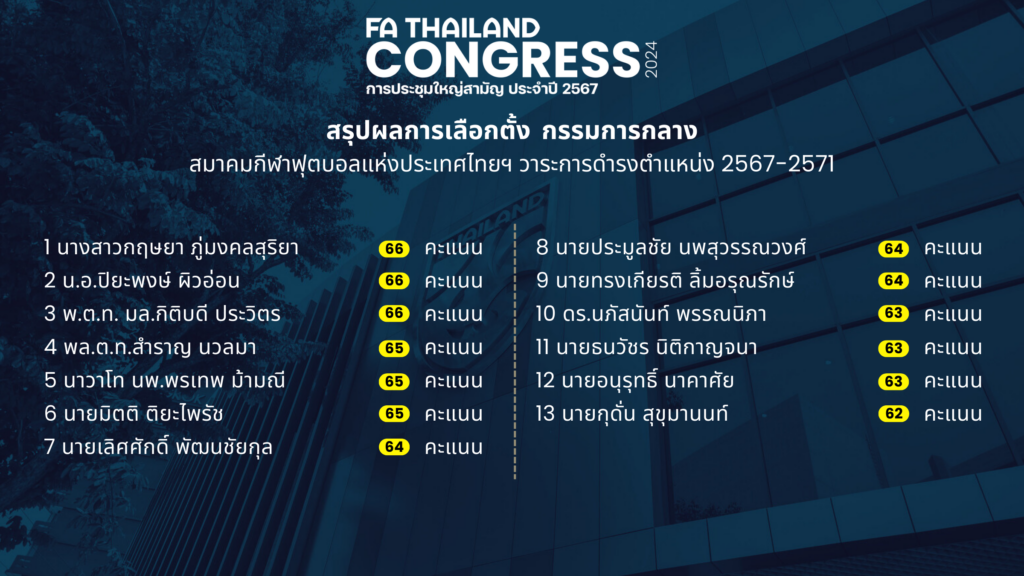 FA THAILAND
CONGRESS 2024
การประชุมใหญ่สามัญ ประจำปี 2567

สรุปผลการเลือกตั้ง กรรมการกลาง
สมาคมกีฬาฟุตบอลแห่งประเทศไทยฯ วาระการดำรงตำแหน่ง 2567-2571

1 นางสาวกฤษยา ภู่มงคลสุริยา 66 คะแนน
2 น.อ.ปิยะพงษ์ ผิวอ่อน 66 คะแนน
3 พ.ต.ท. มล.กิติบดี ประวิตร 66 คะแนน
4 พล.ต.ท.สำราญ นวลมา 65 คะแนน
5 นาวาโท นพ.พรเทพ ม้ามณี 65 คะแนน
6 นายมิตติ ติยะไพรัช 65 คะแนน
7 นายเลิศศักดิ์ พัฒนชัยกุล 64 คะแนน
8 นายประมูลชัย นพสุวรรณวงศ์ 64 คะแนน
9 นายทรงเกียรติ ลิ้มอรุณรักษ์ 64 คะแนน
10 ดร.นภัสนันท์ พรรณนิภา 63 คะแนน
11 นายธนวัชร นิติกาญจนา 63 คะแนน
12 นายอนุรุทธิ์ นาคาศัย 63 คะแนน
13 นายกุดั่น สุขุมานนท์ 62 คะแนน